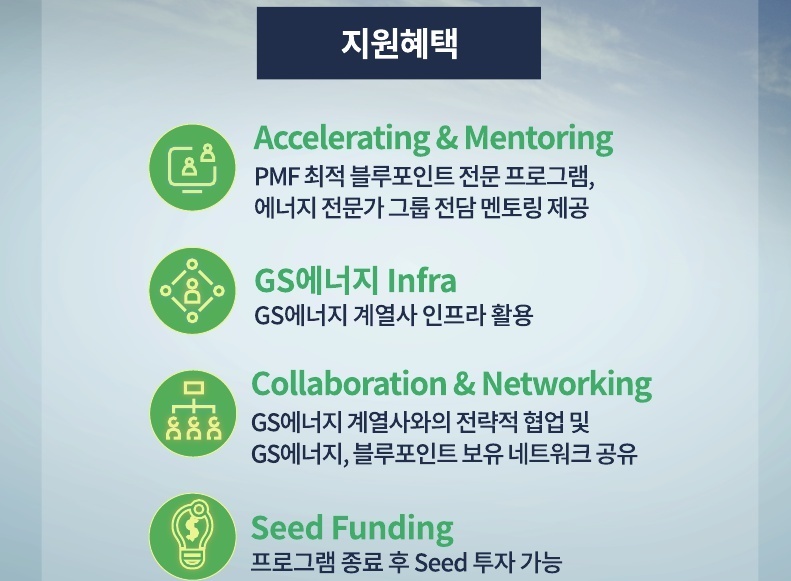 지원혜택

Accelerating & Mentoring
PMF 최적 블루포인트 전문 프로그램, 에너지 전문가 그룹 전담 멘토링 제공

GS에너지 Infra
GS에너지 계열사 인프라 활용

Collaboration & Networking
GS에너지 계열사와의 전략적 협업 및 GS에너지, 블루포인트 보유 네트워크 공유

Seed Funding
프로그램 종료 후 Seed 투자 가능